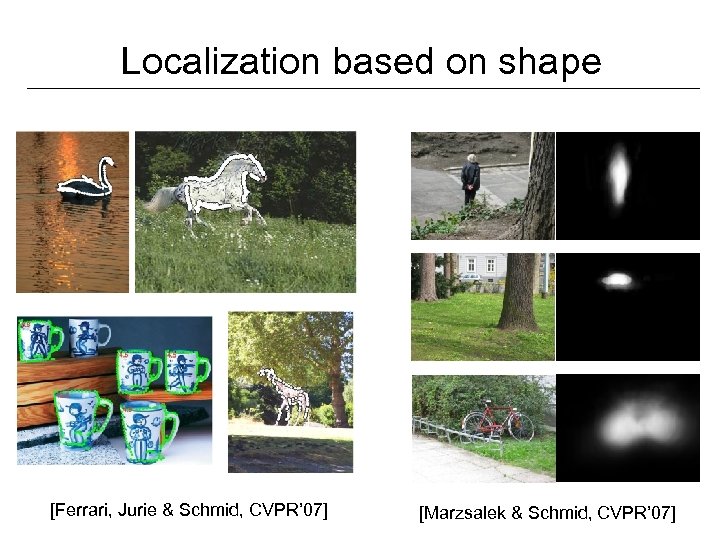 Localization based on shape

[Ferrari, Jurie & Schmid, CVPR'07]

[Marzsalek & Schmid, CVPR'07]